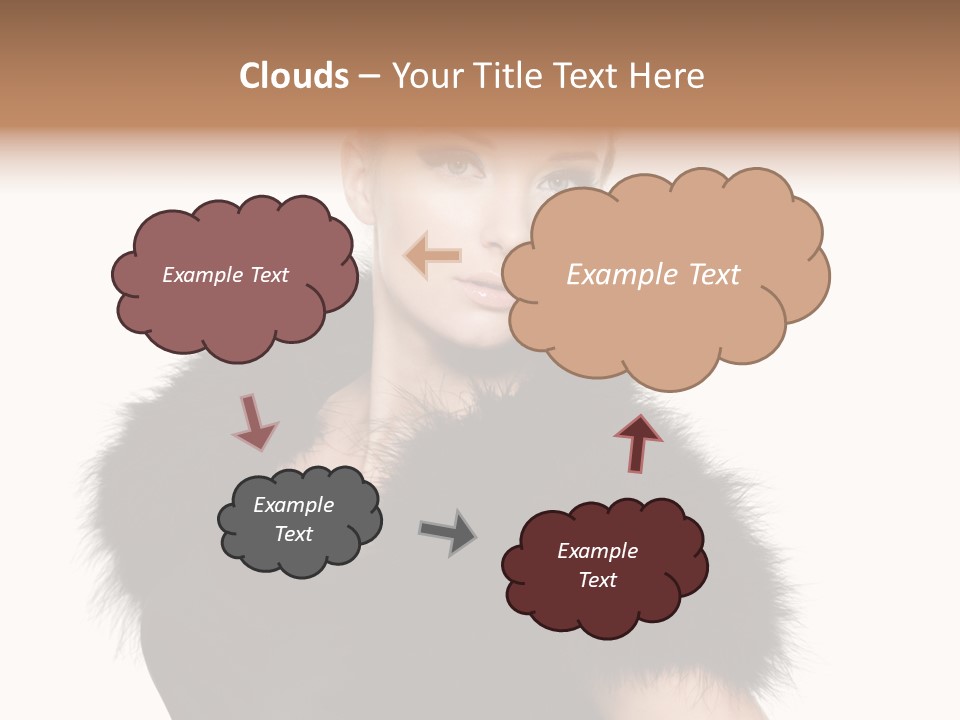 Clouds – Your Title Text Here

Example Text

Example Text

Example Text

Example Text